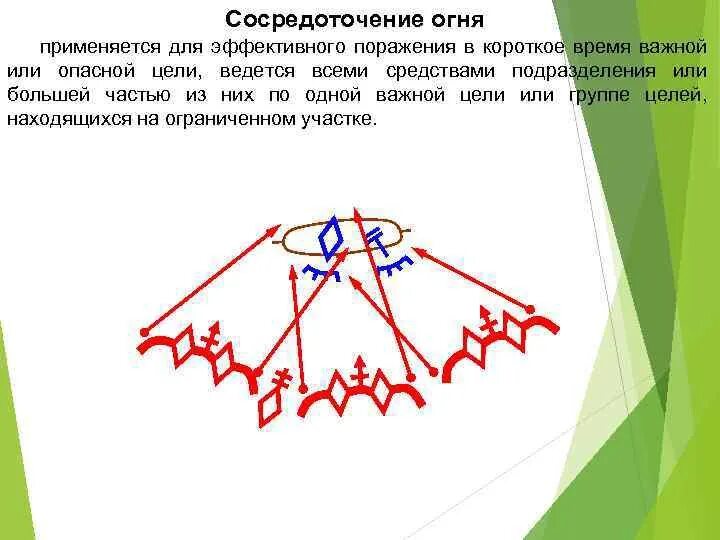 Сосредоточение огня

применяется для эффективного поражения в короткое время важной или опасной цели, ведется всеми средствами подразделения или большей частью из них по одной важной цели или группе целей, находящихся на ограниченном участке.